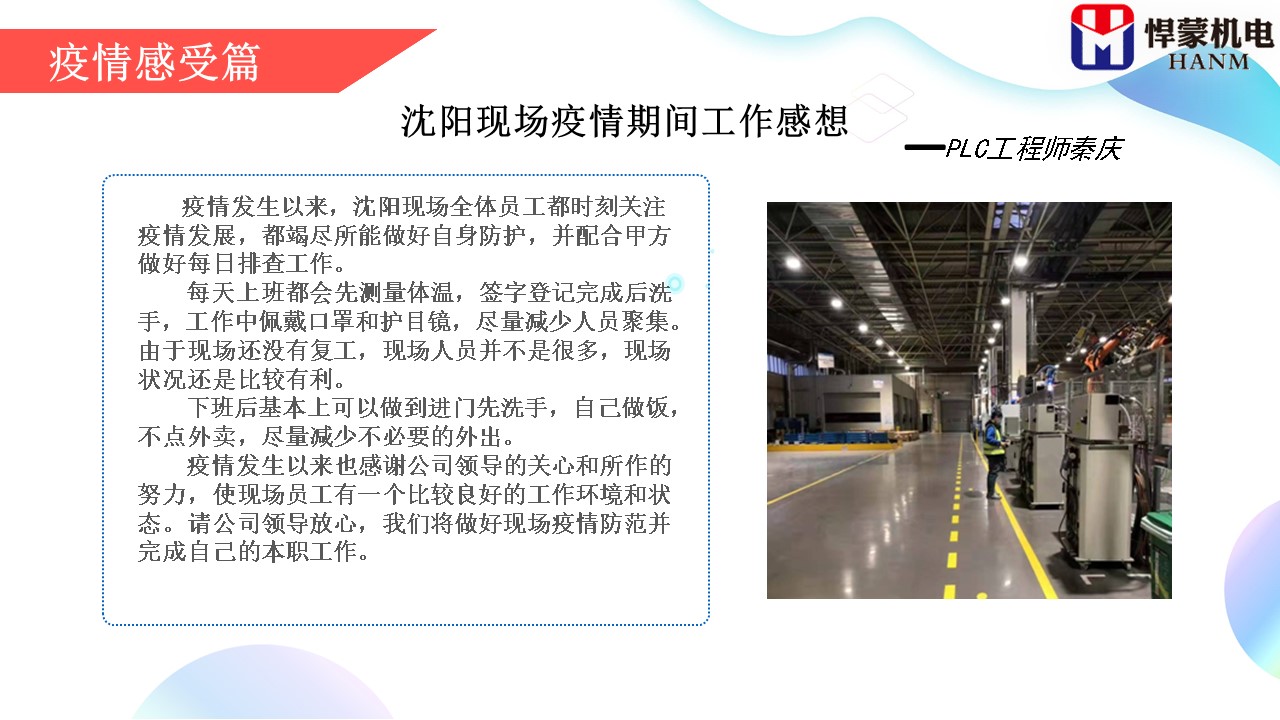 疫情感受篇

悍蒙机电
HANM

沈阳现场疫情期间工作感想

—PLC工程师秦庆

疫情发生以来，沈阳现场全体员工都时刻关注疫情发展，都竭尽所能做好自身防护，并配合甲方做好每日排查工作。

每天上班都会先测量体温，签字登记完成后洗手，工作中佩戴口罩和护目镜，尽量减少人员聚集。由于现场还没有复工，现场人员并不是很多，现场状况还是比较有利。

下班后基本上可以做到进门先洗手，自己做饭，不点外卖，尽量减少不必要的外出。

疫情发生以来也感谢公司领导的关心和所作的努力，使现场员工有一个比较良好的工作环境和状态。请公司领导放心，我们将做好现场疫情防范并完成自己的本职工作。